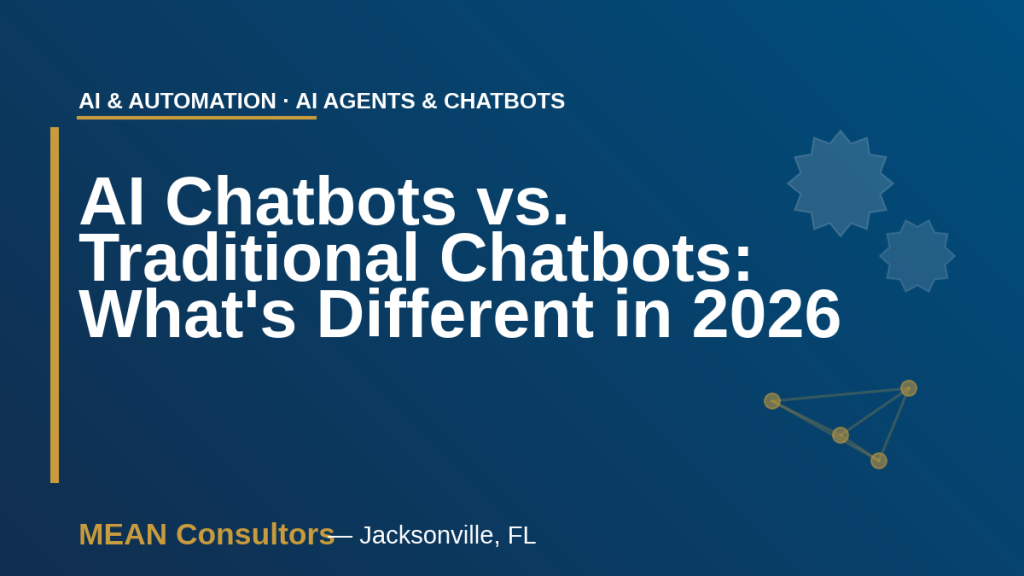 AI & AUTOMATION · AI AGENTS & CHATBOTS

AI Chatbots vs. Traditional Chatbots: What's Different in 2026

MEAN Consultors— Jacksonville, FL